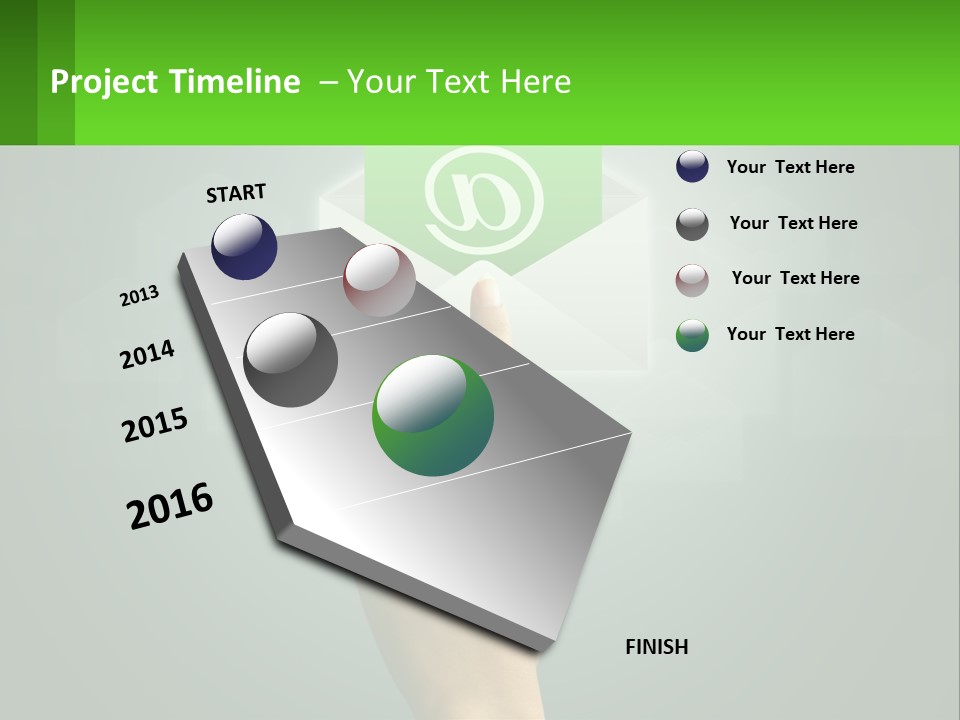 Project Timeline – Your Text Here

START

2013

2014

2015

2016

FINISH

Your Text Here

Your Text Here

Your Text Here

Your Text Here